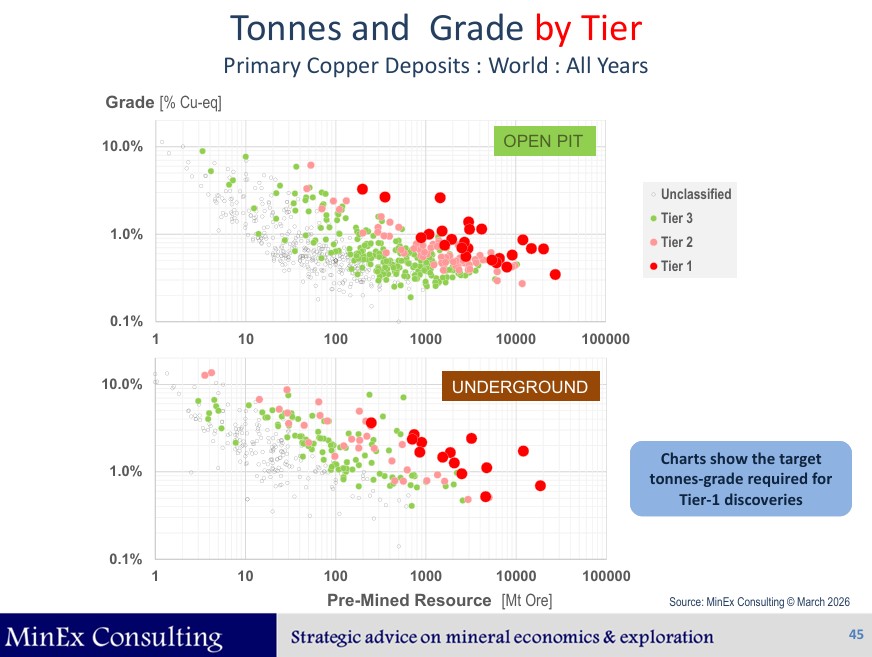 Tonnes and Grade by Tier
Primary Copper Deposits : World : All Years

Grade [% Cu-eq]

OPEN PIT

10.0%
1.0%
0.1%
1 10 100 1000 10000 100000

Unclassified
Tier 3
Tier 2
Tier 1

UNDERGROUND

10.0%
1.0%
0.1%
1 10 100 1000 10000 100000

Pre-Mined Resource [Mt Ore]

Charts show the target tonnes-grade required for Tier-1 discoveries

Source: MinEx Consulting © March 2026

MinEx Consulting
Strategic advice on mineral economics & exploration
45